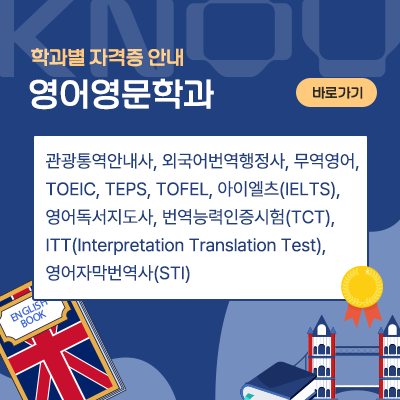 KNOU

학과별 자격증 안내

영어영문학과

바로가기

관광통역안내사, 외국어번역행정사, 무역영어, TOEIC, TEPS, TOFEL, 아이엘츠(IELTS), 영어독서지도사, 번역능력인증시험(TCT), ITT(Interpretation Translation Test), 영어자막번역사(STI)

ENGLISH BOOK